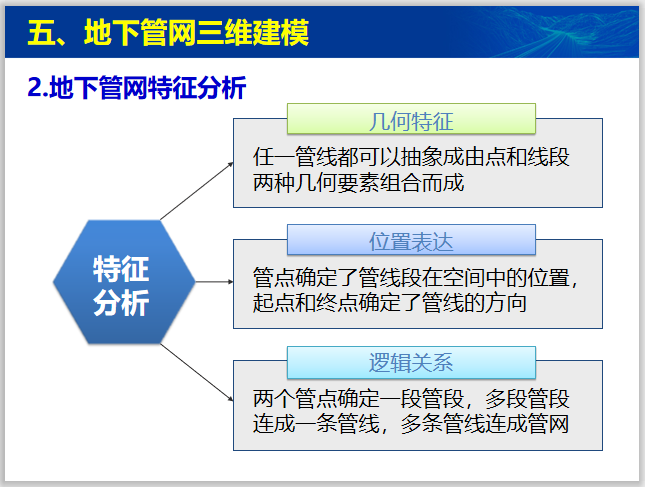 五、地下管网三维建模

2.地下管网特征分析

特征分析

几何特征

任一管线都可以抽象成由点和线段两种几何要素组合而成

位置表达

管点确定了管线段在空间中的位置，起点和终点确定了管线的方向

逻辑关系

两个管点确定一段管段，多段管段连成一条管线，多条管线连成管网